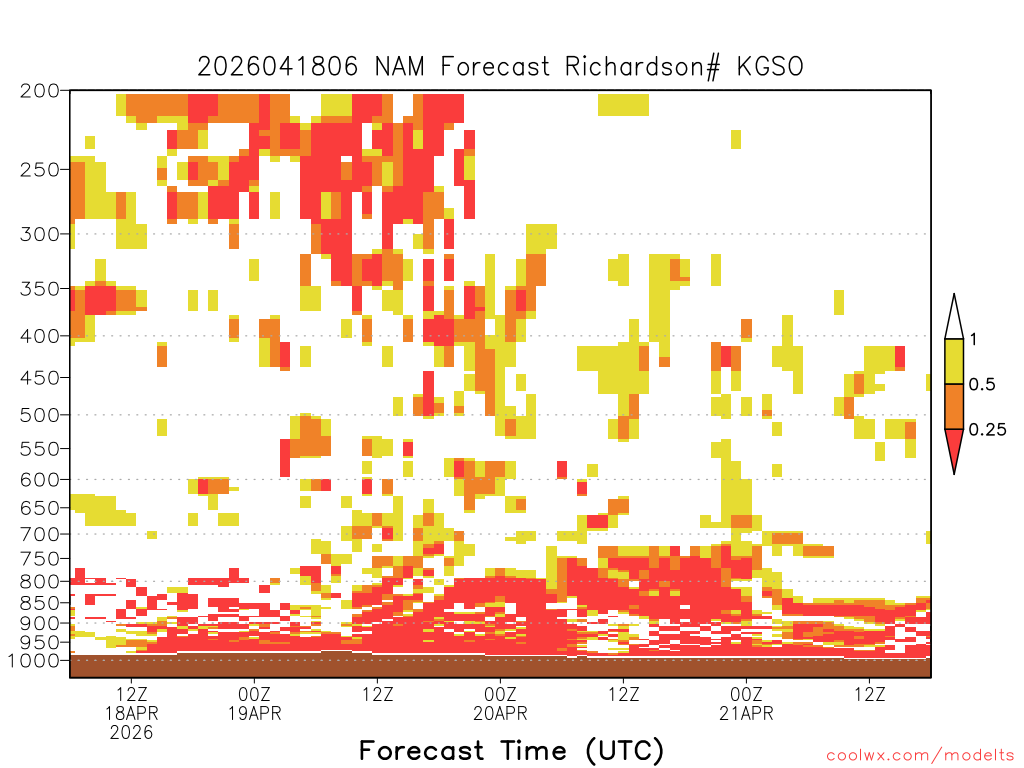 2026041806 NAM Forecast Richardson# KGSO

200
250
300
350
400
450
500
550
600
650
700
750
800
850
900
950
1000

1
0.5
0.25

12Z
18APR
2026
00Z
19APR
12Z
00Z
20APR
12Z
00Z
21APR
12Z

Forecast Time (UTC)

coolwx.com/modelts